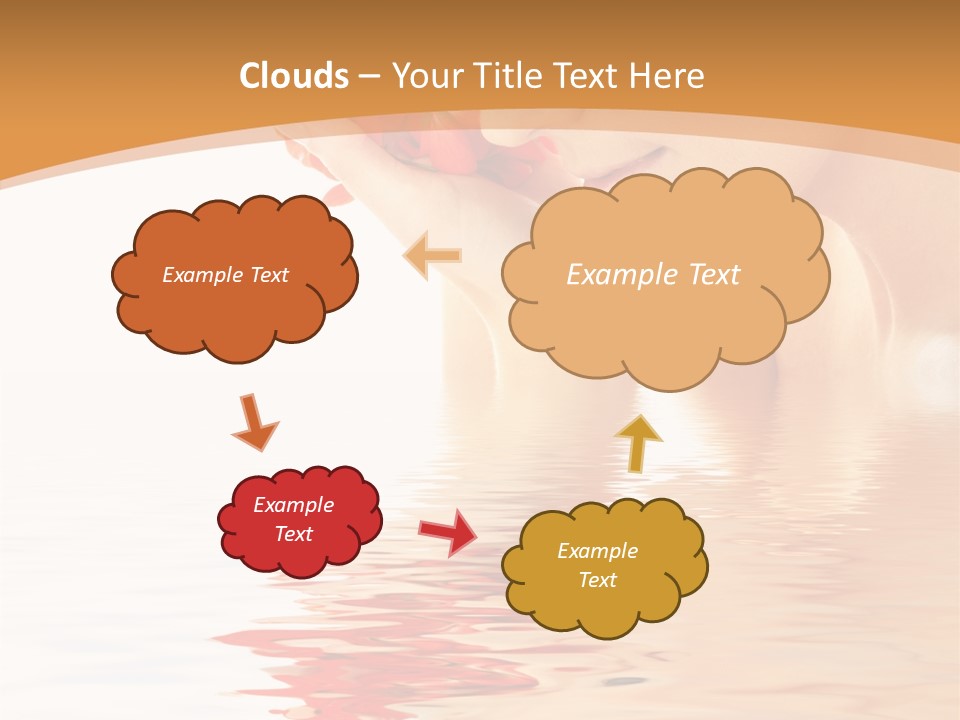 Clouds – Your Title Text Here

Example Text

Example Text

Example Text

Example Text